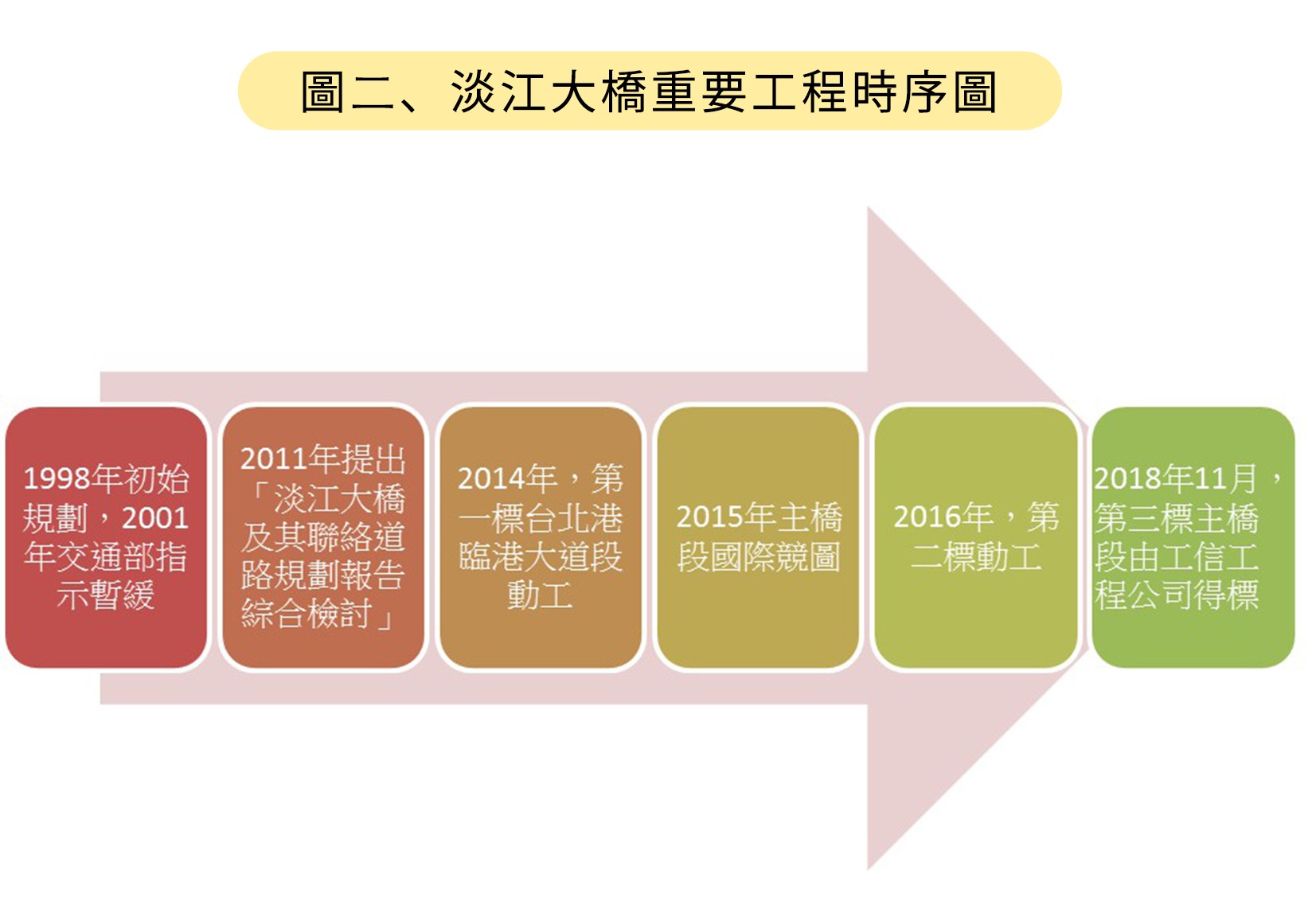 圖二、淡江大橋重要工程時序圖

1998年初始規劃，2001年交通部指示暫緩

2011年提出「淡江大橋及其聯絡道路規劃報告綜合檢討」

2014年，第一標台北港臨港大道段動工

2015年主橋段國際競圖

2016年，第二標動工

2018年11月，第三標主橋段由工信工程公司得標